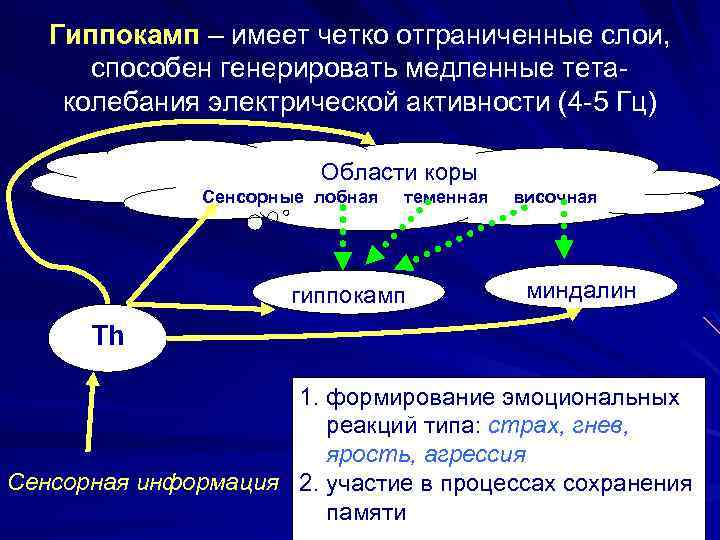 Гиппокамп – имеет четко отграниченные слои, способен генерировать медленные тета-колебания электрической активности (4-5 Гц)

Области коры

Сенсорные лобная теменная височная

гиппокамп

миндалин

Th

Сенсорная информация

1. формирование эмоциональных реакций типа: страх, гнев, ярость, агрессия

2. участие в процессах сохранения памяти